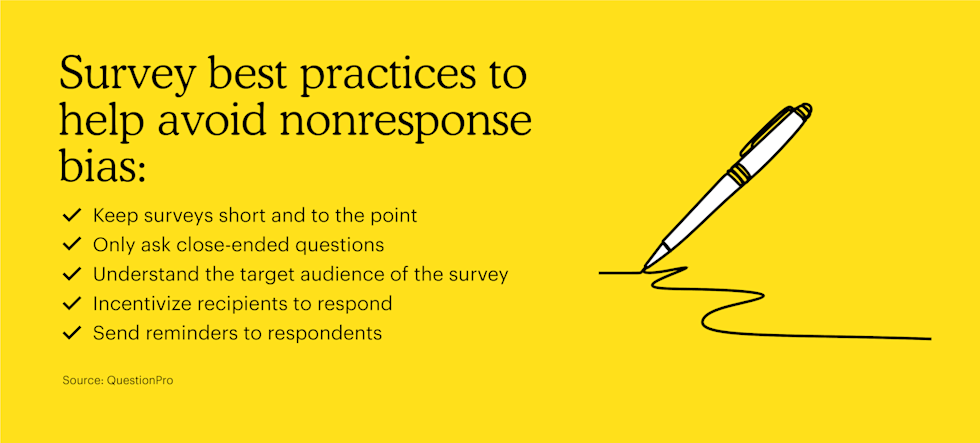 Survey best practices to help avoid nonresponse bias:

✓ Keep surveys short and to the point
✓ Only ask close-ended questions
✓ Understand the target audience of the survey
✓ Incentivize recipients to respond
✓ Send reminders to respondents

Source: QuestionPro